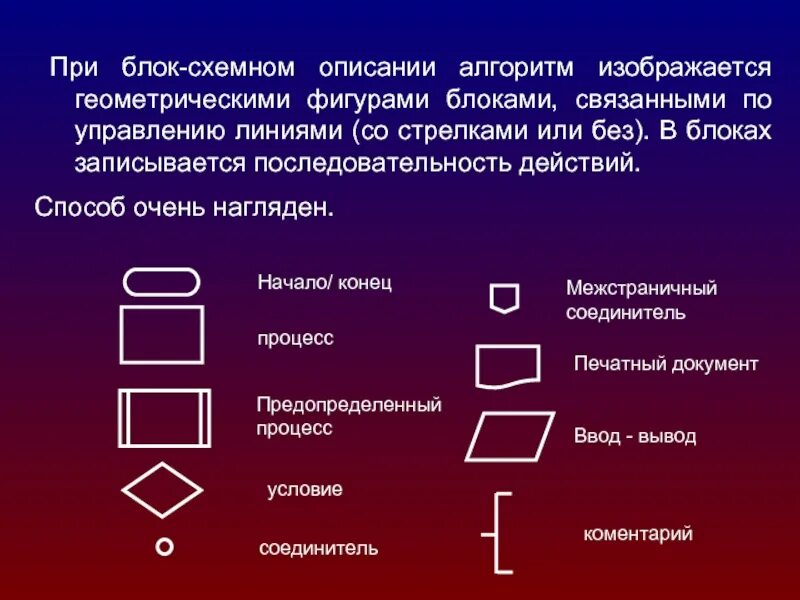 При блок-схемном описании алгоритм изображается геометрическими фигурами блоками, связанными по управлению линиями (со стрелками или без). В блоках записывается последовательность действий.

Способ очень нагляден.

Начало/ конец

процесс

Предопределенный процесс

условие

соединитель

Межстраничный соединитель

Печатный документ

Ввод - вывод

коментарий